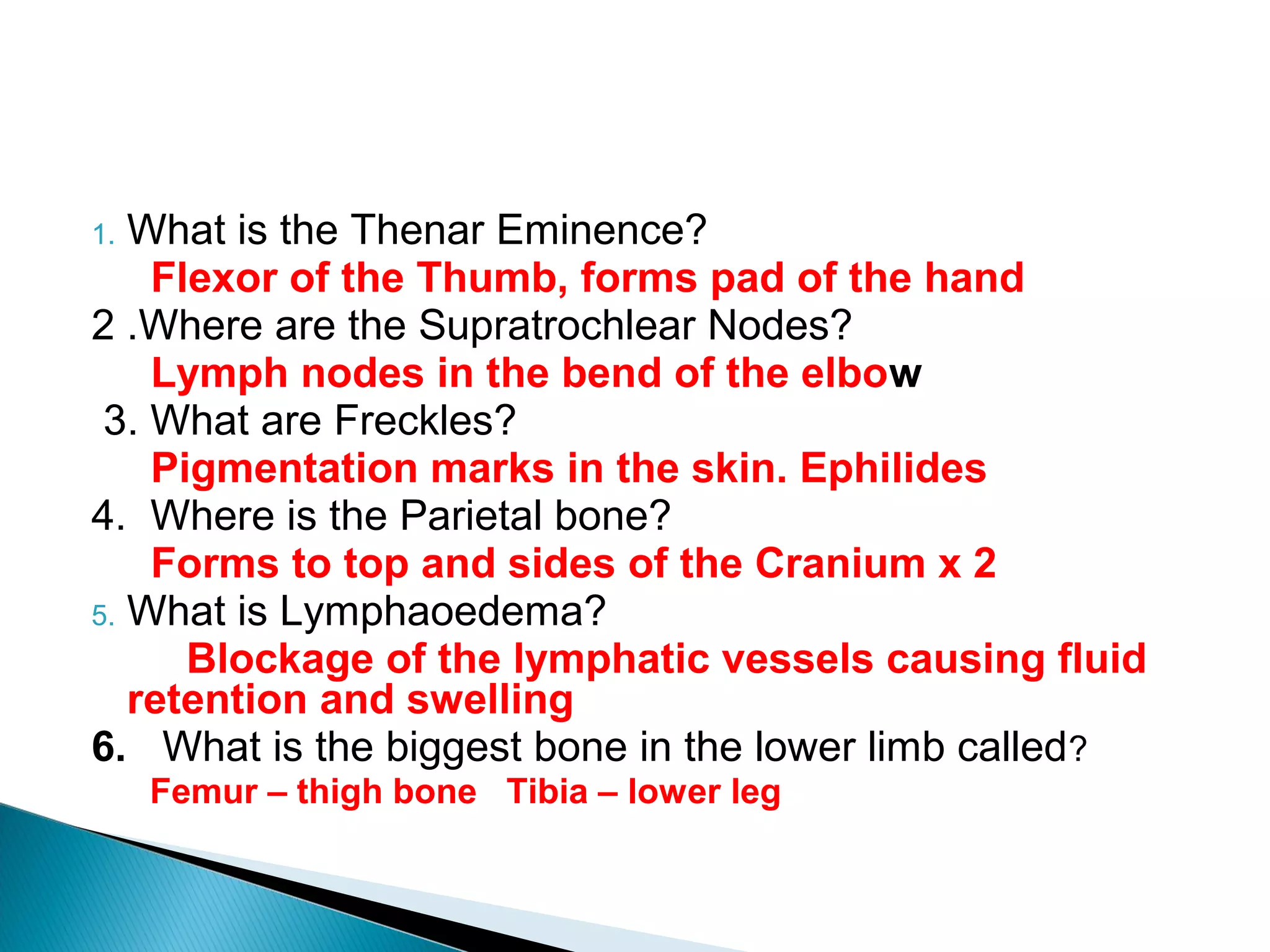 1. What is the Thenar Eminence?

Flexor of the Thumb, forms pad of the hand

2 .Where are the Supratrochlear Nodes?

Lymph nodes in the bend of the elbow

3. What are Freckles?

Pigmentation marks in the skin. Ephilides

4. Where is the Parietal bone?

Forms to top and sides of the Cranium x 2

5. What is Lymphaoedema?

Blockage of the lymphatic vessels causing fluid retention and swelling

6. What is the biggest bone in the lower limb called?

Femur – thigh bone Tibia – lower leg